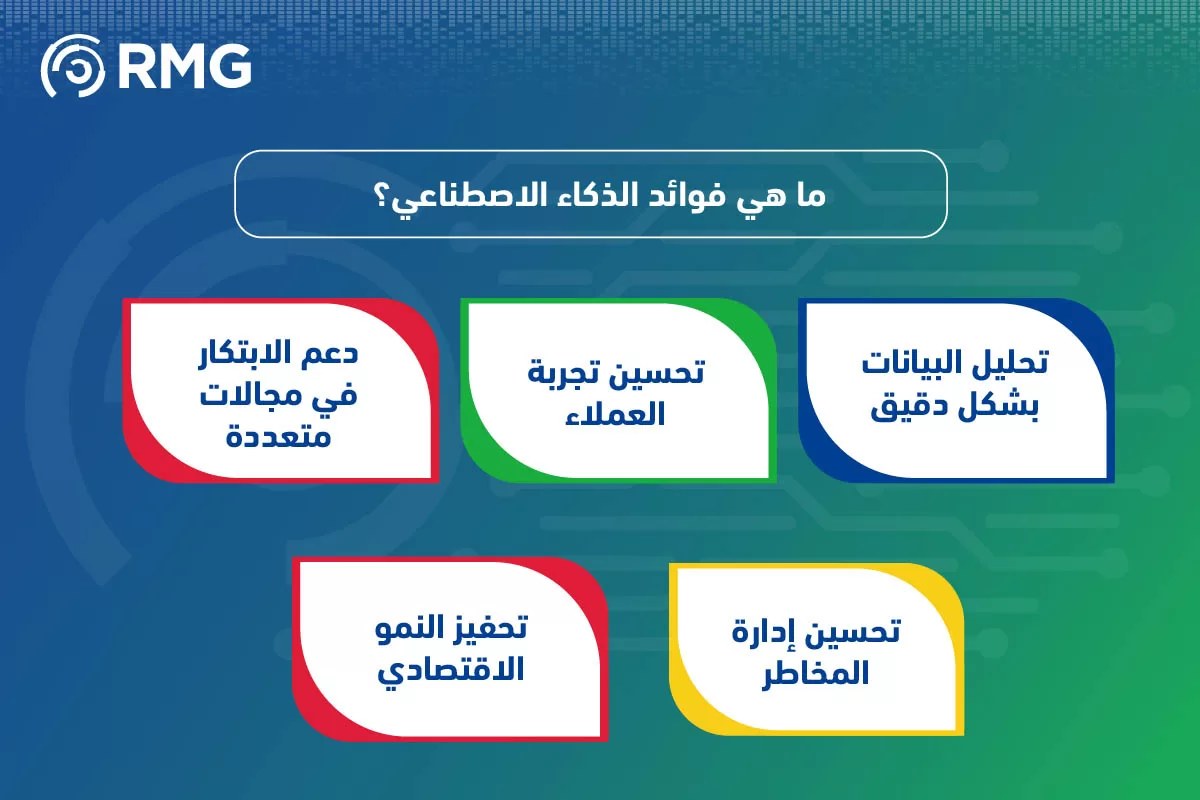 RMG

ما هي فوائد الذكاء الاصطناعي؟

تحليل البيانات بشكل دقيق

تحسين تجربة العملاء

دعم الابتكار في مجالات متعددة

تحسين إدارة المخاطر

تحفيز النمو الاقتصادي